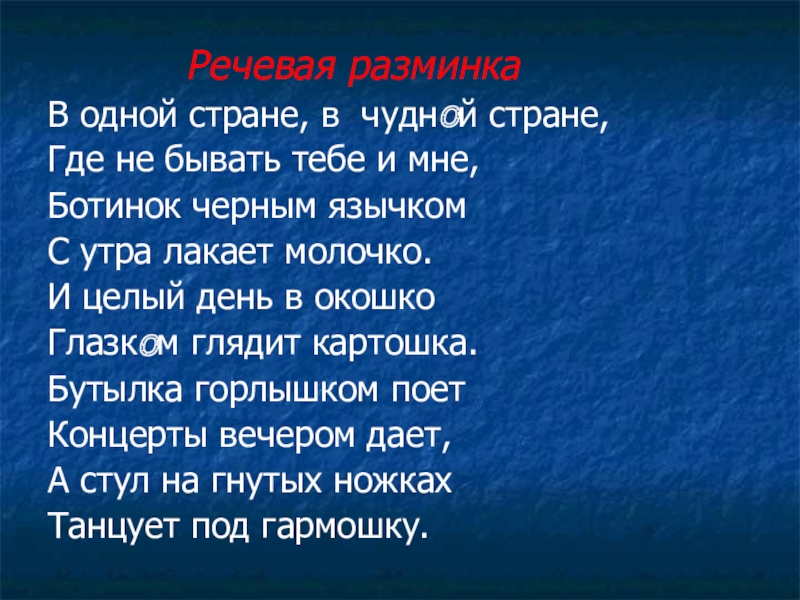 Речевая разминка

В одной стране, в чудной стране,
Где не бывать тебе и мне,
Ботинок черным язычком
С утра лакает молочко.
И целый день в окошко
Глазком глядит картошка.
Бутылка горлышком поет
Концерты вечером дает,
А стул на гнутых ножках
Танцует под гармошку.